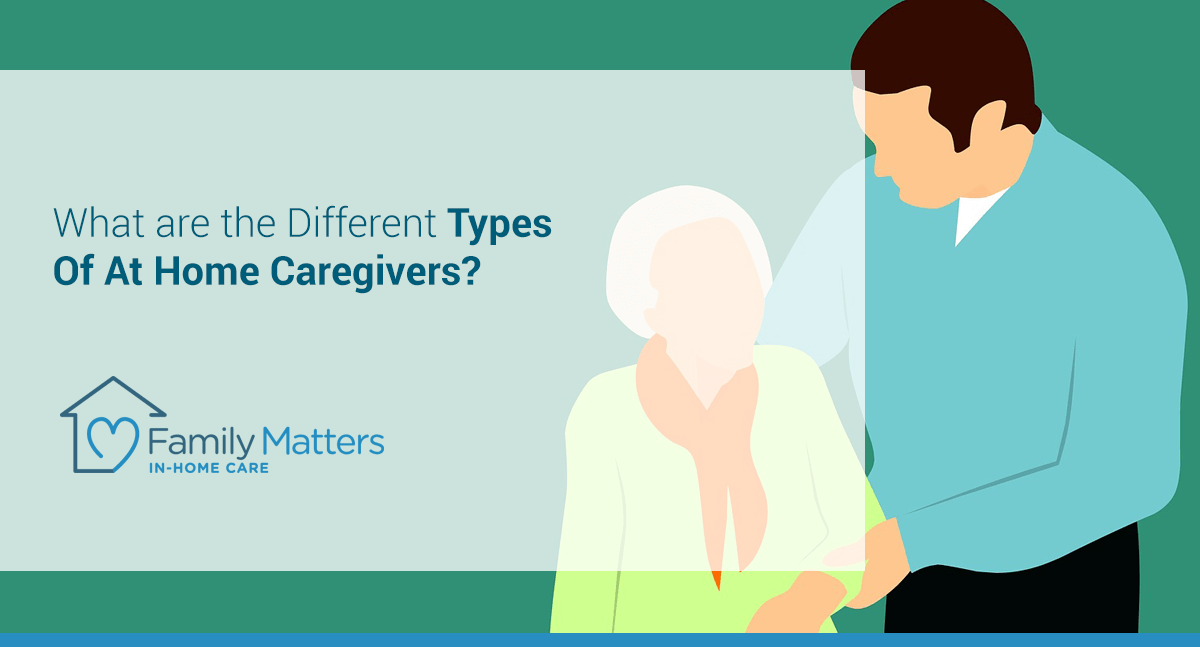 What are the Different Types Of At Home Caregivers?

Family Matters
IN-HOME CARE